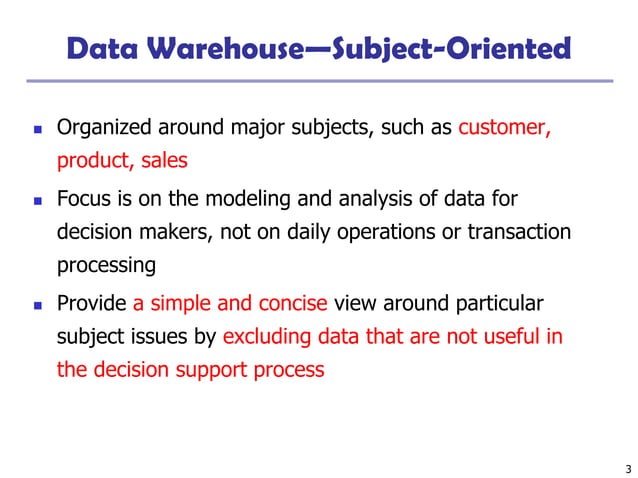 Data Warehouse—Subject-Oriented

- Organized around major subjects, such as customer, product, sales
- Focus is on the modeling and analysis of data for decision makers, not on daily operations or transaction processing
- Provide a simple and concise view around particular subject issues by excluding data that are not useful in the decision support process

3